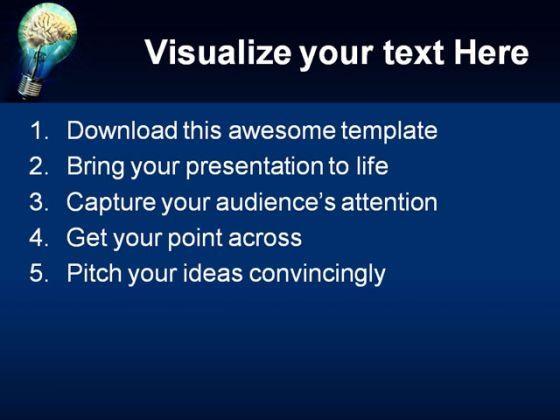 Visualize your text Here

1. Download this awesome template
2. Bring your presentation to life
3. Capture your audience's attention
4. Get your point across
5. Pitch your ideas convincingly